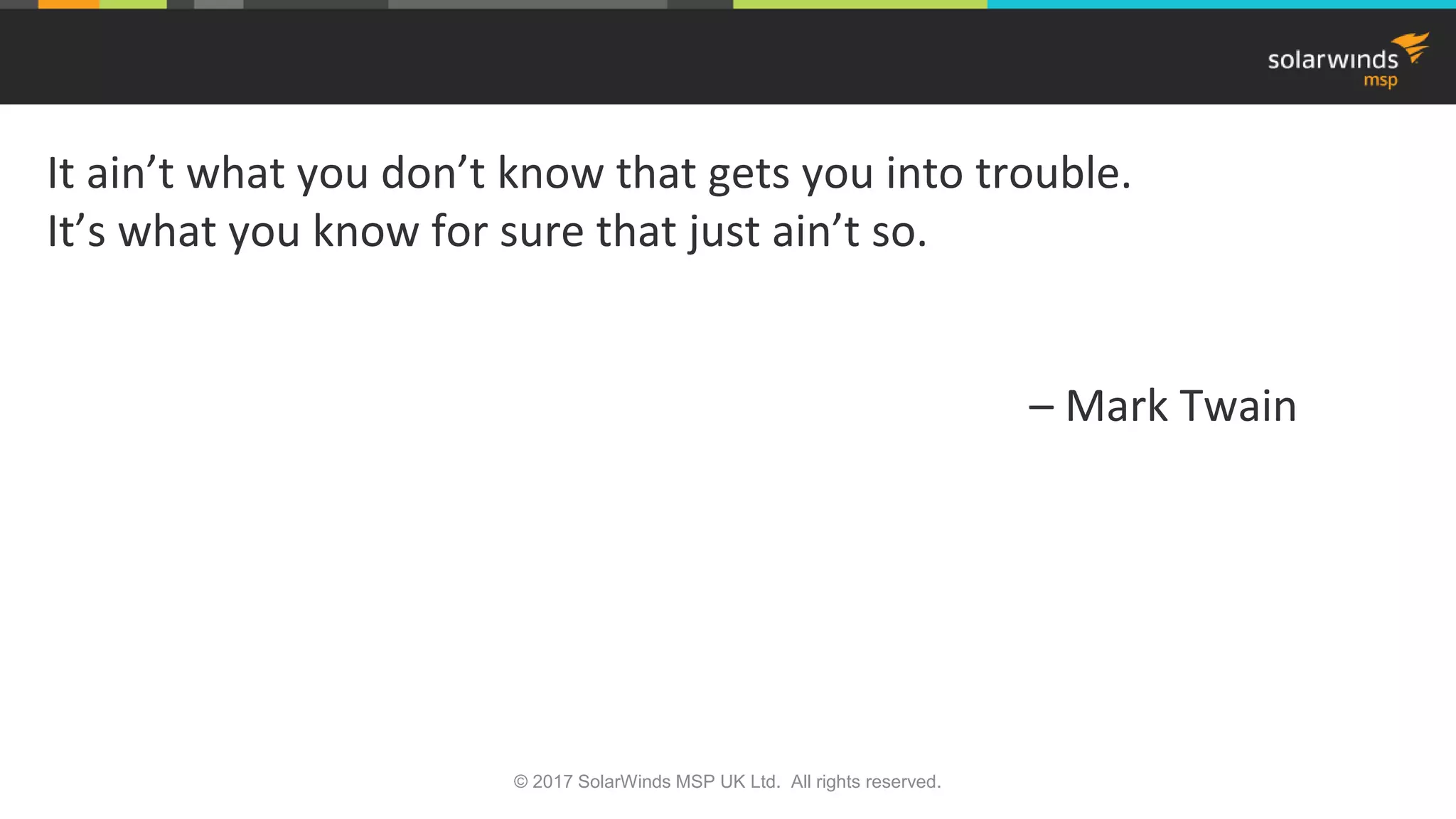 solarwinds msp

It ain’t what you don’t know that gets you into trouble.
It’s what you know for sure that just ain’t so.

– Mark Twain

© 2017 SolarWinds MSP UK Ltd. All rights reserved.